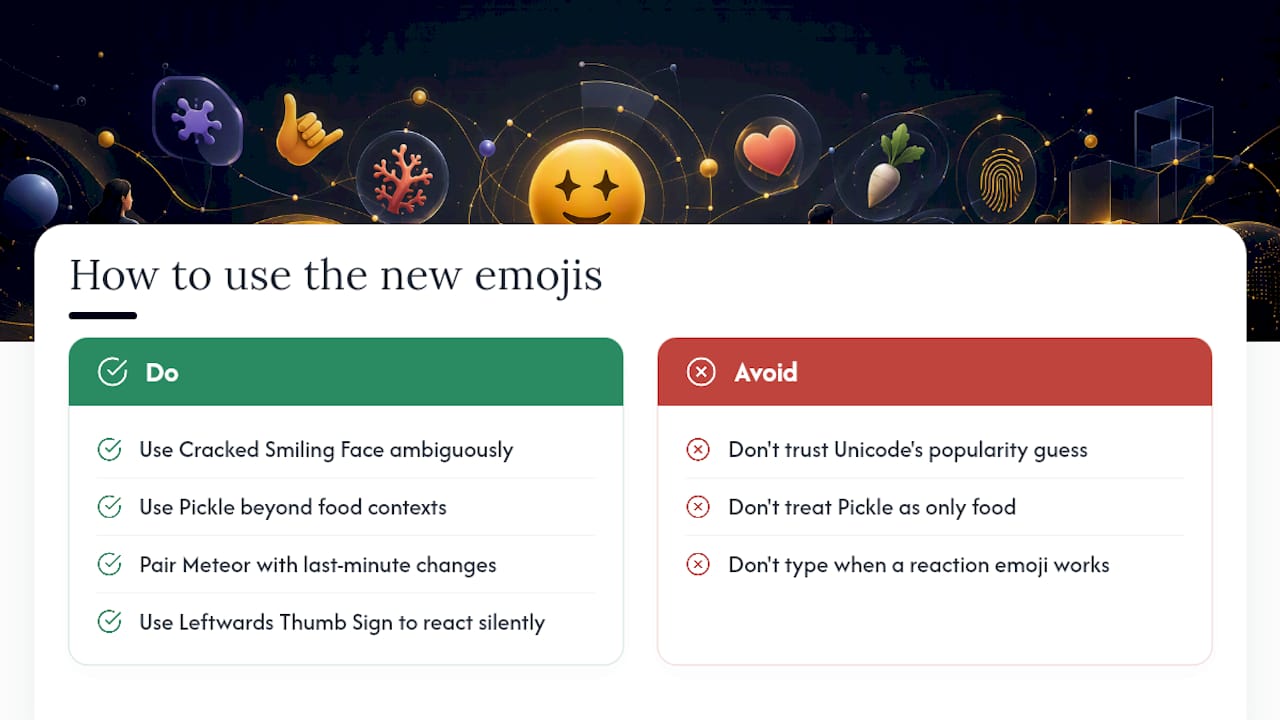 How to use the new emojis

Do

Use Cracked Smiling Face ambiguously

Use Pickle beyond food contexts

Pair Meteor with last-minute changes

Use Leftwards Thumb Sign to react silently

Avoid

Don't trust Unicode's popularity guess

Don't treat Pickle as only food

Don't type when a reaction emoji works